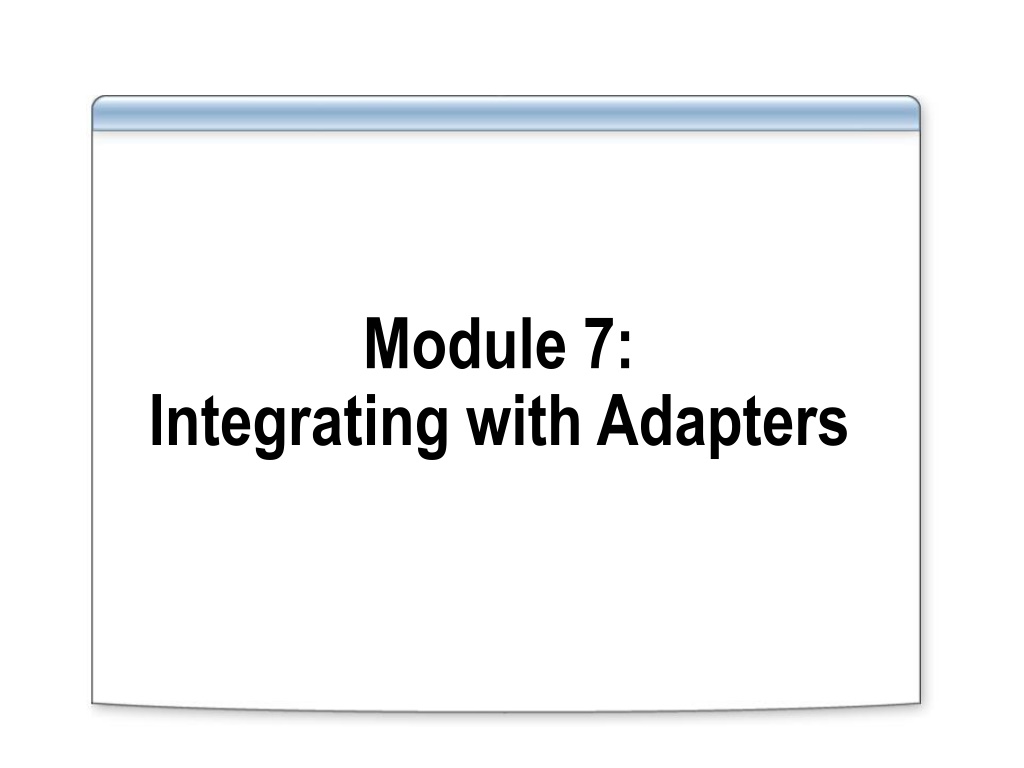 Module 7:
Integrating with Adapters